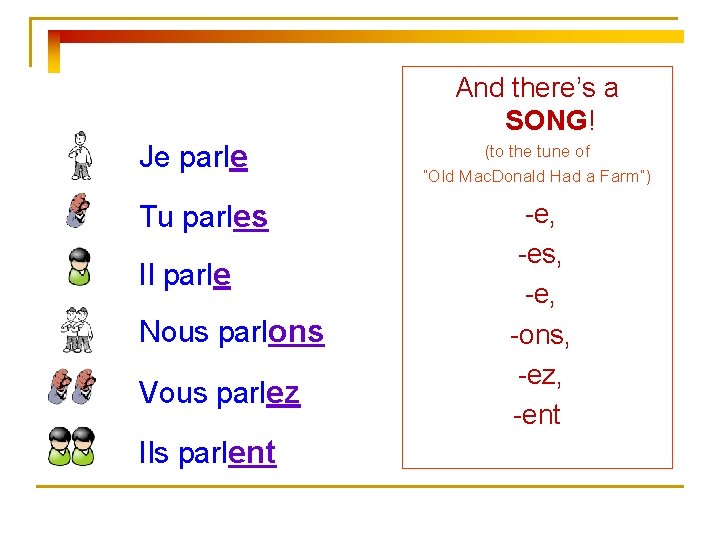 Je parle

Tu parles

Il parle

Nous parlons

Vous parlez

Ils parlent

And there's a SONG!
(to the tune of "Old MacDonald Had a Farm")

-e,
-es,
-e,
-ons,
-ez,
-ent